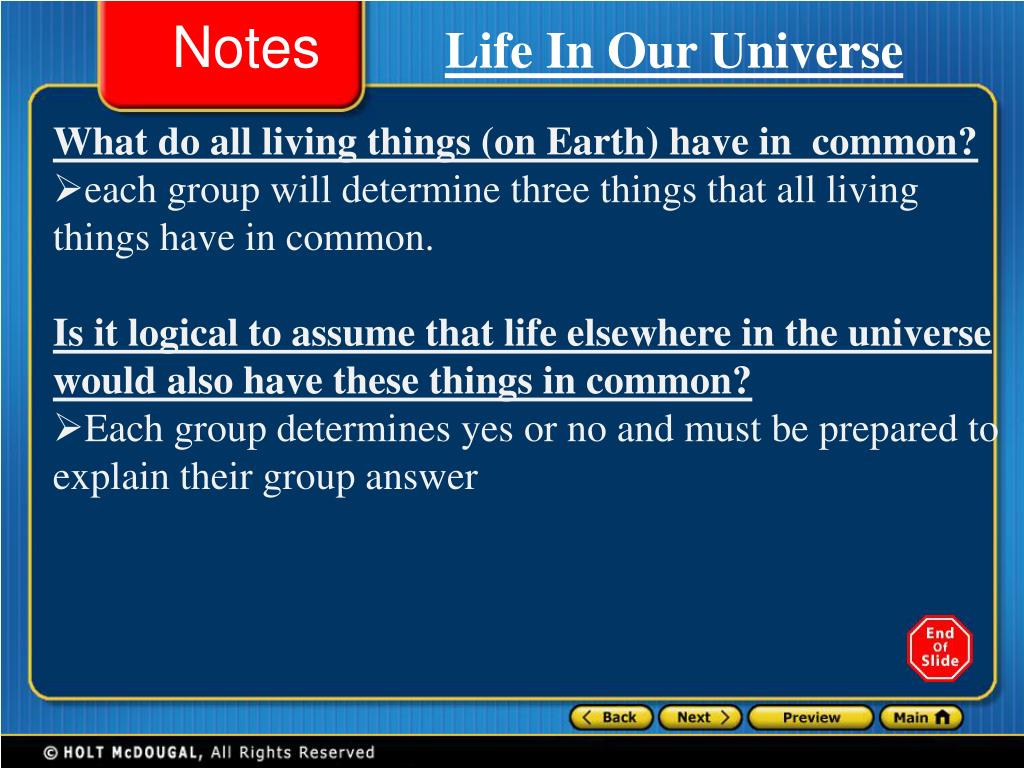 Notes

Life In Our Universe

What do all living things (on Earth) have in common?
➢each group will determine three things that all living things have in common.

Is it logical to assume that life elsewhere in the universe would also have these things in common?
➢Each group determines yes or no and must be prepared to explain their group answer

End Of Slide

Back Next Preview Main

© HOLT McDOUGAL, All Rights Reserved